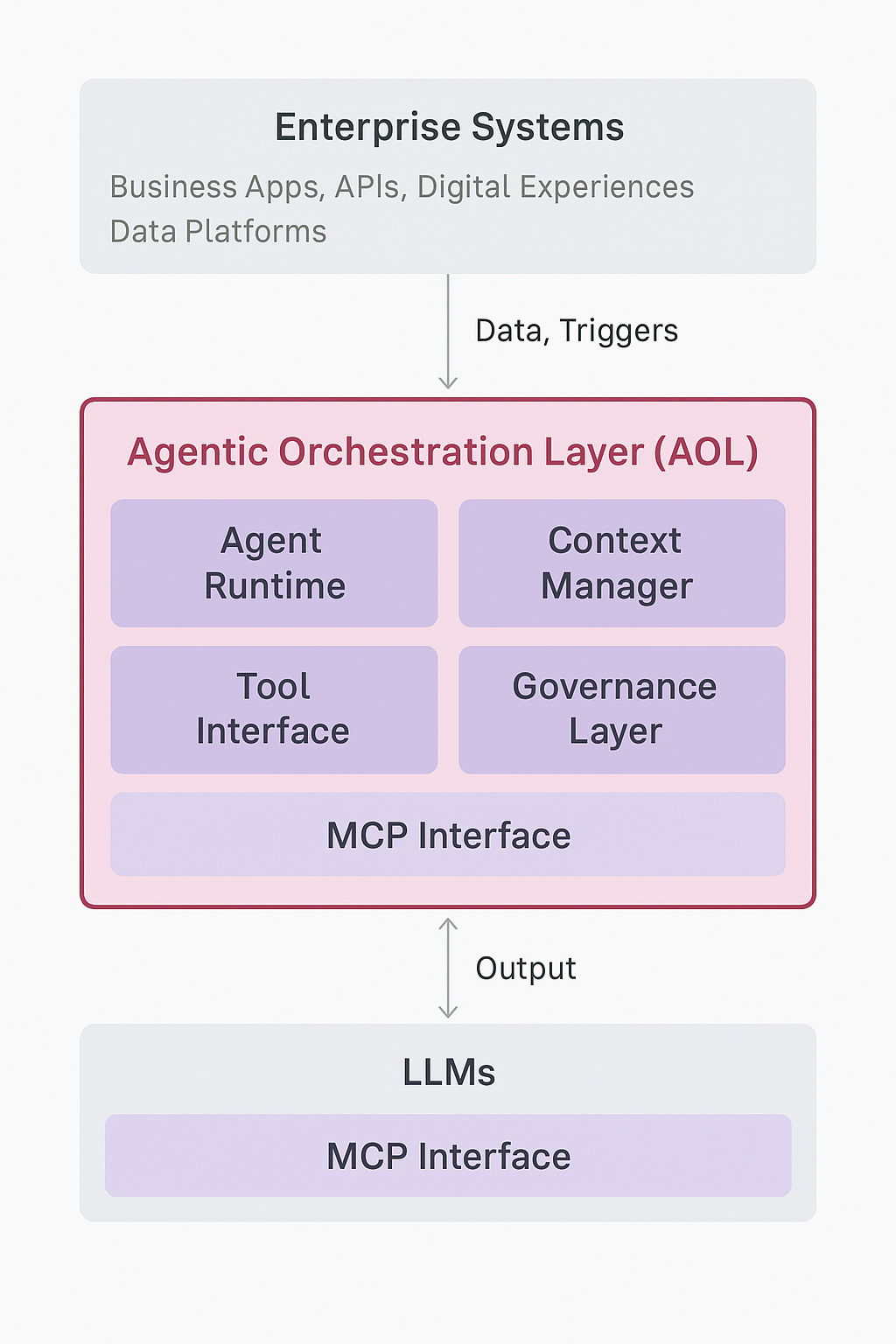 Enterprise Systems

Business Apps, APIs, Digital Experiences
Data Platforms

Data, Triggers

Agentic Orchestration Layer (AOL)

Agent Runtime

Context Manager

Tool Interface

Governance Layer

MCP Interface

Output

LLMs

MCP Interface